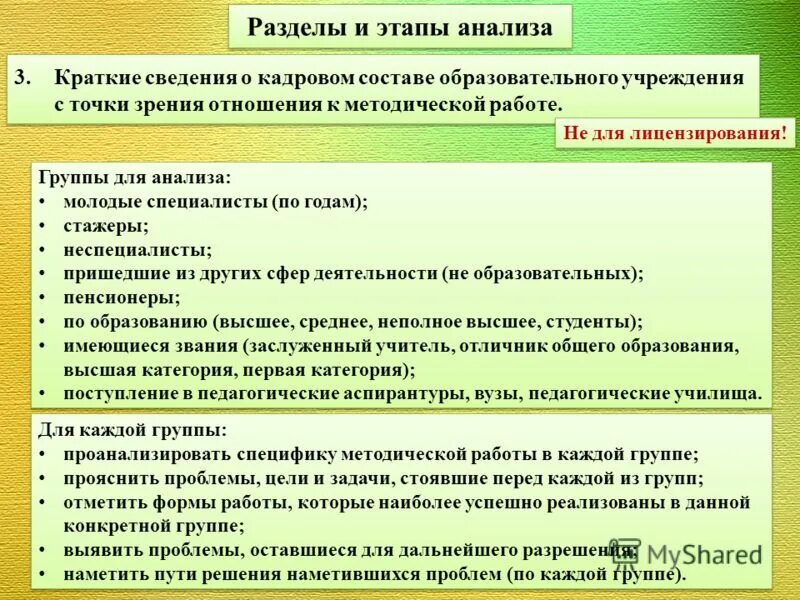 Разделы и этапы анализа

3. Краткие сведения о кадровом составе образовательного учреждения с точки зрения отношения к методической работе.

Не для лицензирования!

Группы для анализа:
• молодые специалисты (по годам);
• стажеры;
• неспециалисты;
• пришедшие из других сфер деятельности (не образовательных);
• пенсионеры;
• по образованию (высшее, среднее, неполное высшее, студенты);
• имеющиеся звания (заслуженный учитель, отличник общего образования, высшая категория, первая категория);
• поступление в педагогические аспирантуры, вузы, педагогические училища.

Для каждой группы:
• проанализировать специфику методической работы в каждой группе;
• прояснить проблемы, цели и задачи, стоявшие перед каждой из групп;
• отметить формы работы, которые наиболее успешно реализованы в данной конкретной группе;
• выявить проблемы, оставшиеся для дальнейшего разрешения;
• наметить пути решения наметившихся проблем (по каждой группе).

MyShared